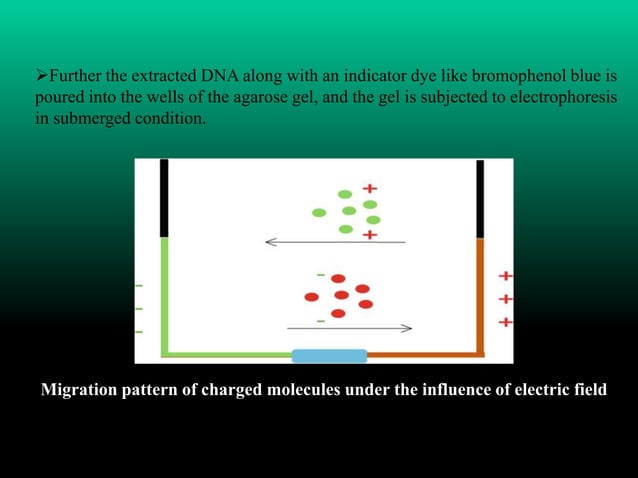 ➢Further the extracted DNA along with an indicator dye like bromophenol blue is poured into the wells of the agarose gel, and the gel is subjected to electrophoresis in submerged condition.

+
+
-
-
-
-
-
+
+
+

Migration pattern of charged molecules under the influence of electric field